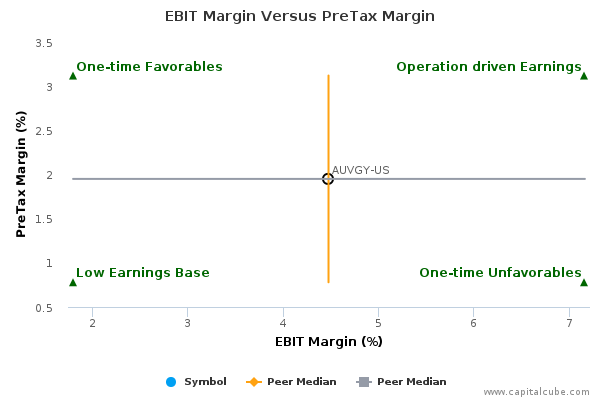 EBIT Margin Versus PreTax Margin

PreTax Margin (%)

3.5
3
2.5
2
1.5
1
0.5

One-time Favorables
Operation driven Earnings
AUVGY-US
Low Earnings Base
One-time Unfavorables

2
3
4
5
6
7

EBIT Margin (%)

Symbol
Peer Median
Peer Median

www.capitalcube.com